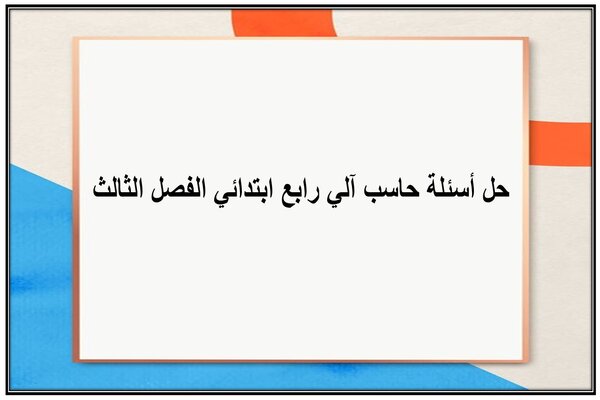 حل أسئلة حاسب آلي رابع ابتدائي الفصل الثالث